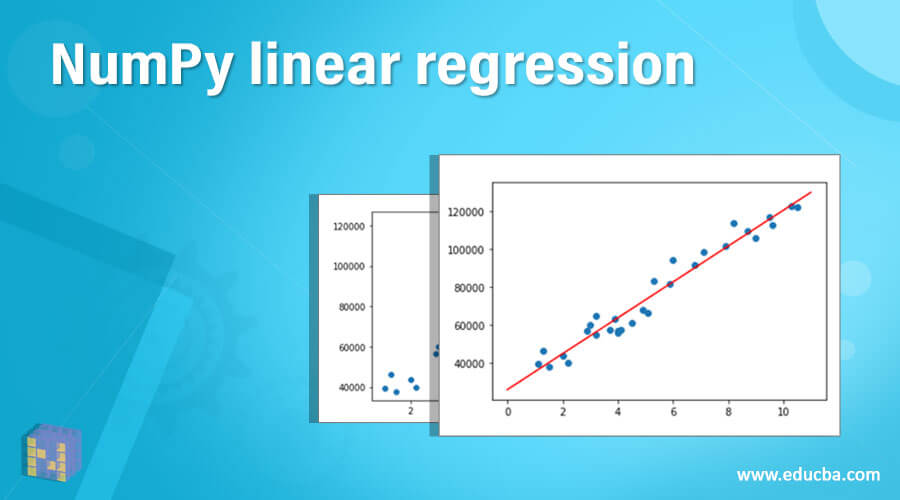 NumPy linear regression

120000
100000
80000
60000
40000
2

120000
100000
80000
60000
40000
0
2
4
6
8
10

www.educba.com